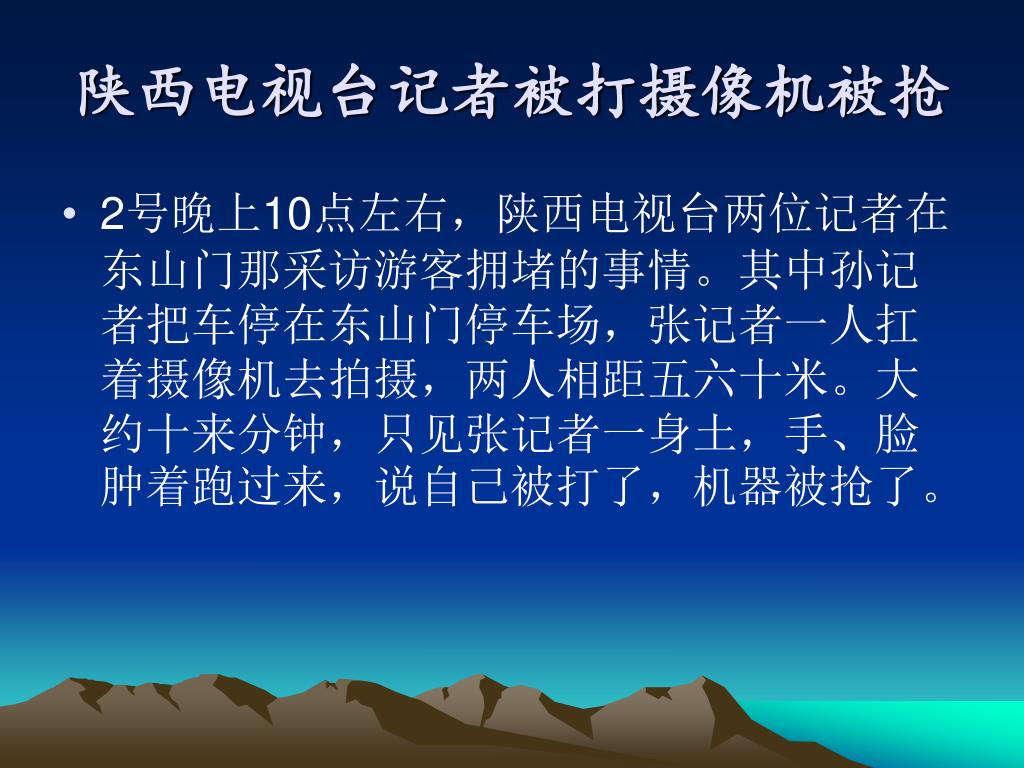 陕西电视台记者被打摄像机被抢

• 2号晚上10点左右，陕西电视台两位记者在东山门那采访游客拥堵的事情。其中孙记者把车停在东山门停车场，张记者一人扛着摄像机去拍摄，两人相距五六十米。大约十来分钟，只见张记者一身土，手、脸肿着跑过来，说自己被打了，机器被抢了。